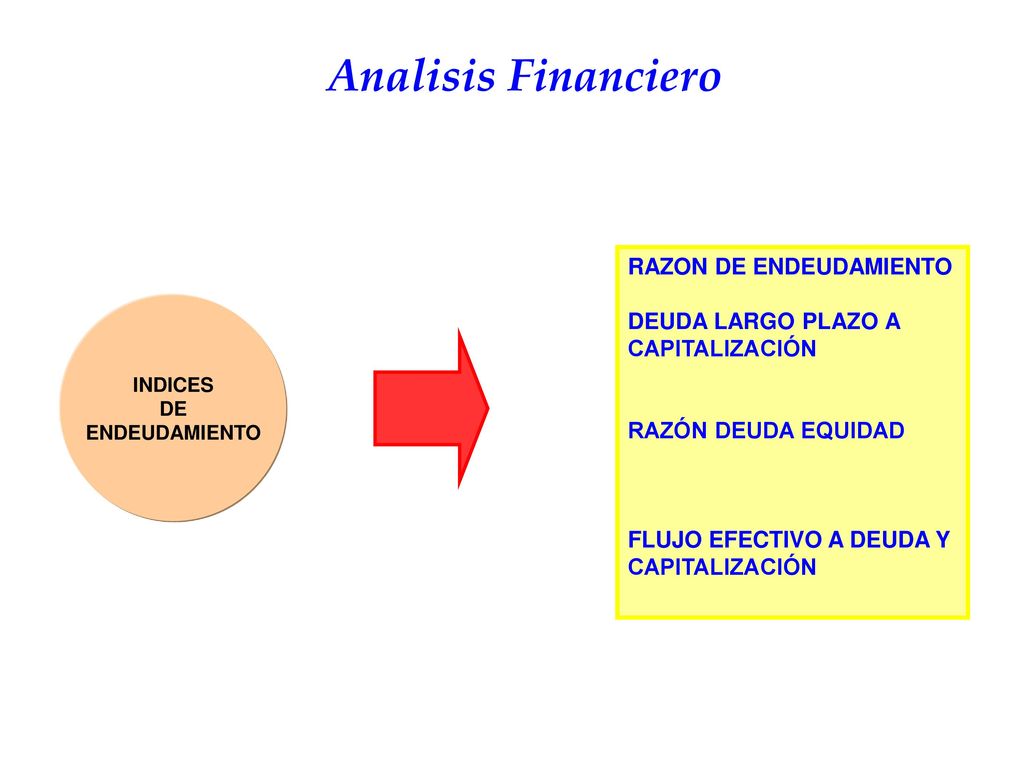 Analisis Financiero

INDICES
DE
ENDEUDAMIENTO

RAZON DE ENDEUDAMIENTO

DEUDA LARGO PLAZO A CAPITALIZACIÓN

RAZÓN DEUDA EQUIDAD

FLUJO EFECTIVO A DEUDA Y CAPITALIZACIÓN